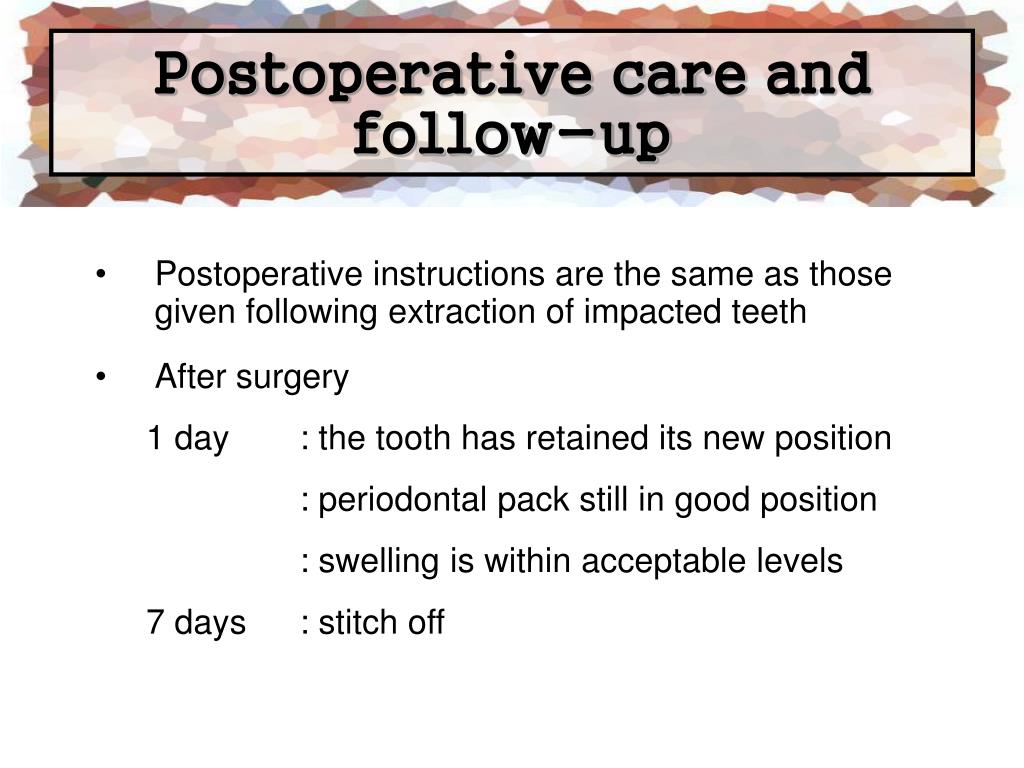 Postoperative care and follow-up

• Postoperative instructions are the same as those given following extraction of impacted teeth

• After surgery

1 day : the tooth has retained its new position

: periodontal pack still in good position

: swelling is within acceptable levels

7 days : stitch off